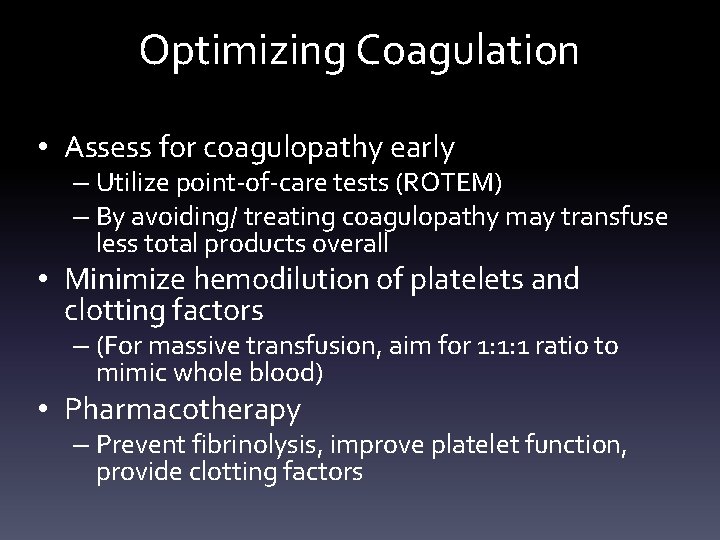 Optimizing Coagulation

• Assess for coagulopathy early
– Utilize point-of-care tests (ROTEM)
– By avoiding/ treating coagulopathy may transfuse less total products overall
• Minimize hemodilution of platelets and clotting factors
– (For massive transfusion, aim for 1:1:1 ratio to mimic whole blood)
• Pharmacotherapy
– Prevent fibrinolysis, improve platelet function, provide clotting factors